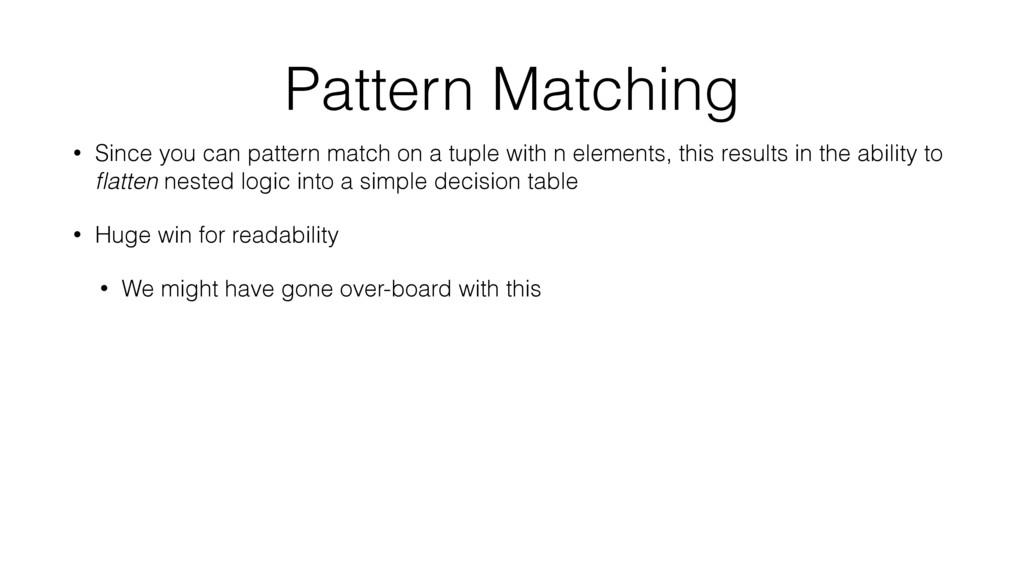 Pattern Matching

• Since you can pattern match on a tuple with n elements, this results in the ability to flatten nested logic into a simple decision table

• Huge win for readability

• We might have gone over-board with this